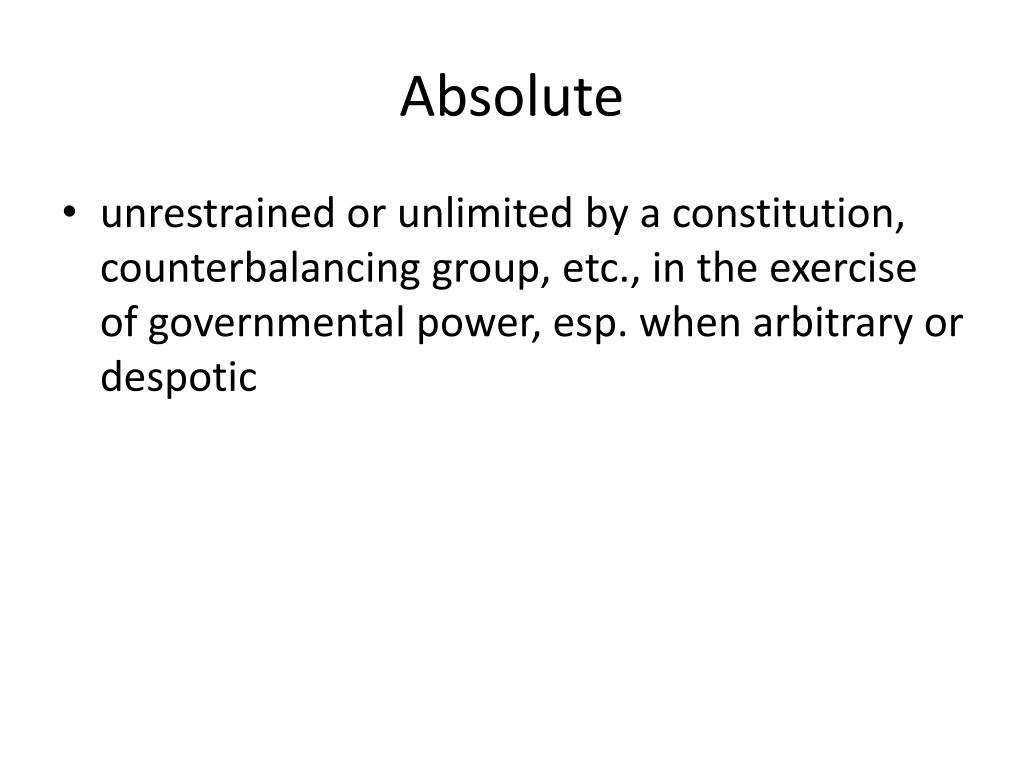 Absolute

• unrestrained or unlimited by a constitution, counterbalancing group, etc., in the exercise of governmental power, esp. when arbitrary or despotic